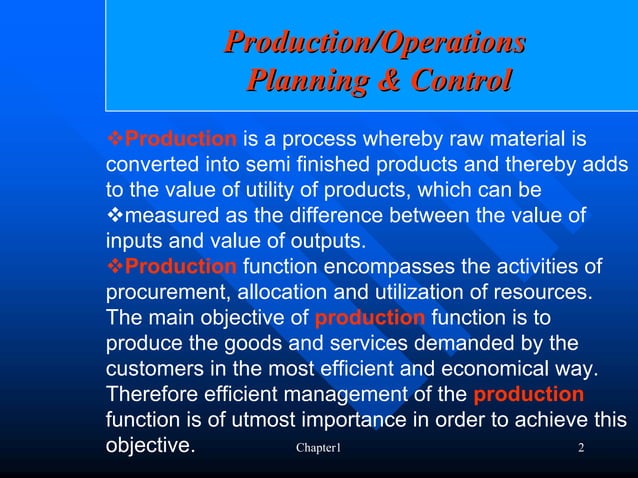 Production/Operations Planning & Control

❖Production is a process whereby raw material is converted into semi finished products and thereby adds to the value of utility of products, which can be
❖measured as the difference between the value of inputs and value of outputs.
❖Production function encompasses the activities of procurement, allocation and utilization of resources. The main objective of production function is to produce the goods and services demanded by the customers in the most efficient and economical way. Therefore efficient management of the production function is of utmost importance in order to achieve this objective.

Chapter1

2